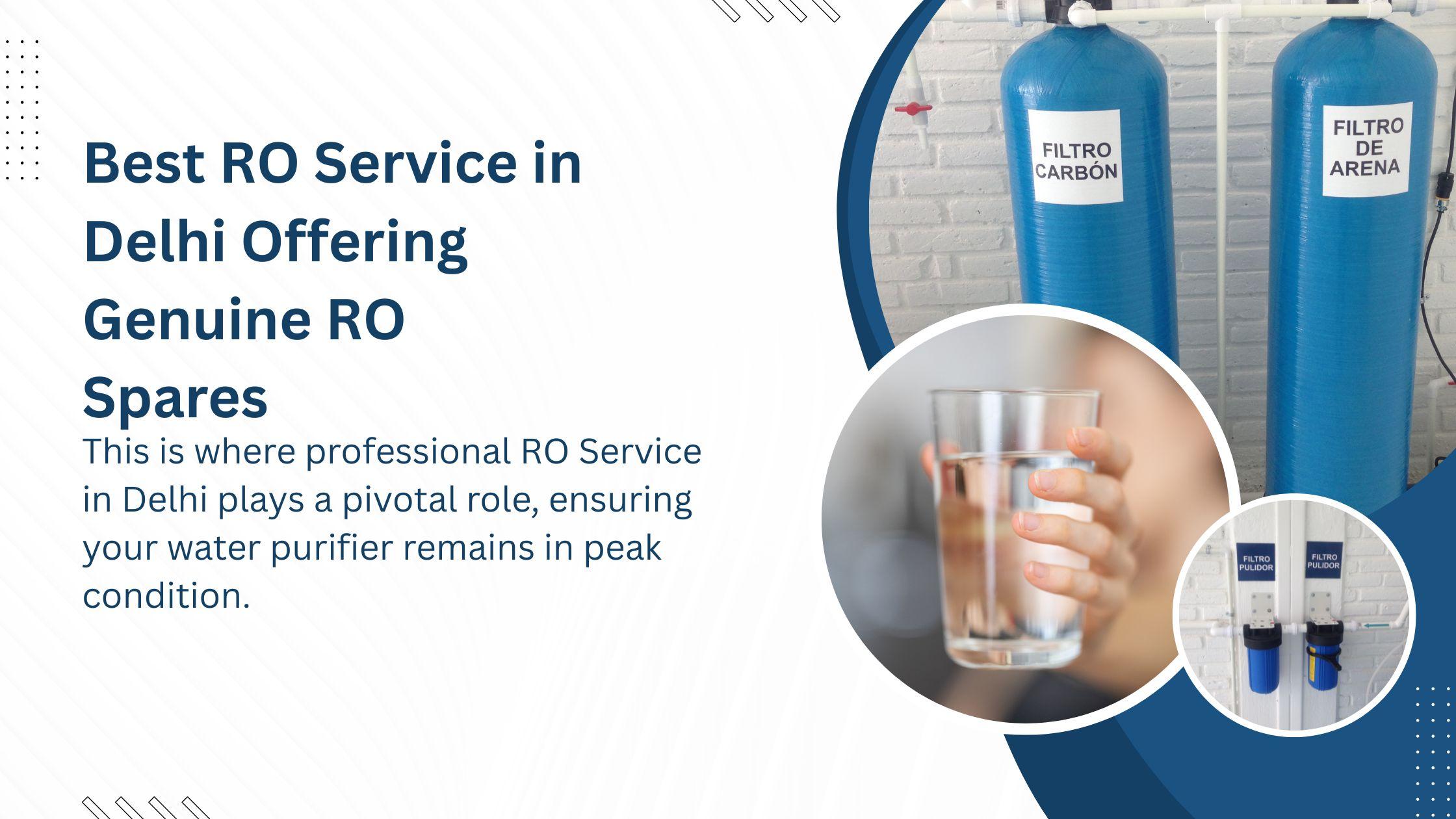 Best RO Service in Delhi Offering Genuine RO Spares

This is where professional RO Service in Delhi plays a pivotal role, ensuring your water purifier remains in peak condition.

FILTRO CARBÓN

FILTRO DE ARENA

FILTRO PULIDOR

FILTRO PULIDOR